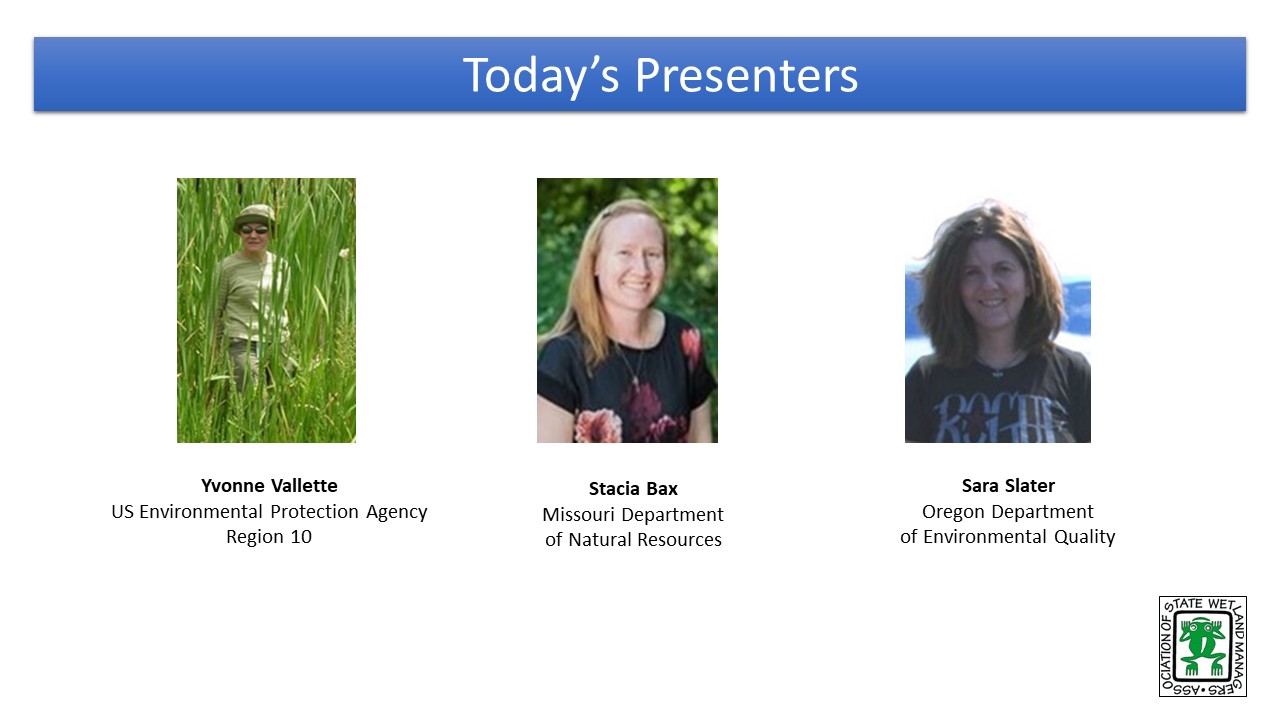 Today's Presenters

Yvonne Vallette
US Environmental Protection Agency
Region 10

Stacia Bax
Missouri Department
of Natural Resources

Sara Slater
Oregon Department
of Environmental Quality

ASSOCIATION OF STATE WETLAND MANAGERS